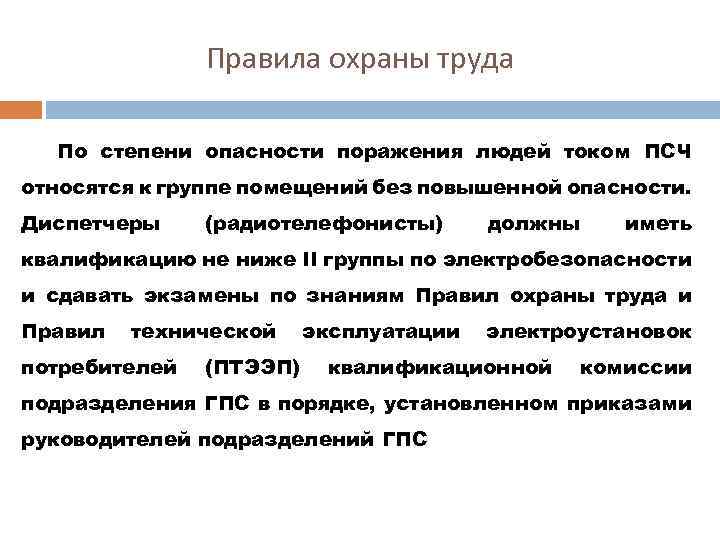 Правила охраны труда

По степени опасности поражения людей током ПСЧ относятся к группе помещений без повышенной опасности. Диспетчеры (радиотелефонисты) должны иметь квалификацию не ниже II группы по электробезопасности и сдавать экзамены по знаниям Правил охраны труда и Правил технической эксплуатации электроустановок потребителей (ПТЭЭП) квалификационной комиссии подразделения ГПС в порядке, установленном приказами руководителей подразделений ГПС